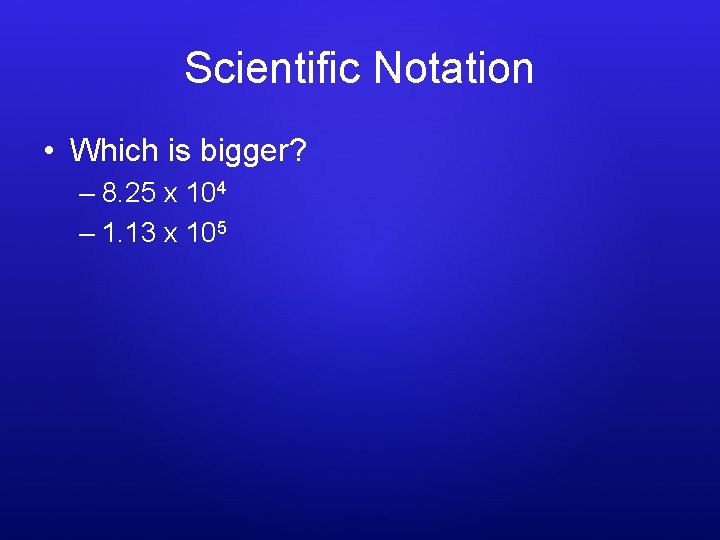 Scientific Notation

• Which is bigger?
– $8.25 \times 10^4$
– $1.13 \times 10^5$